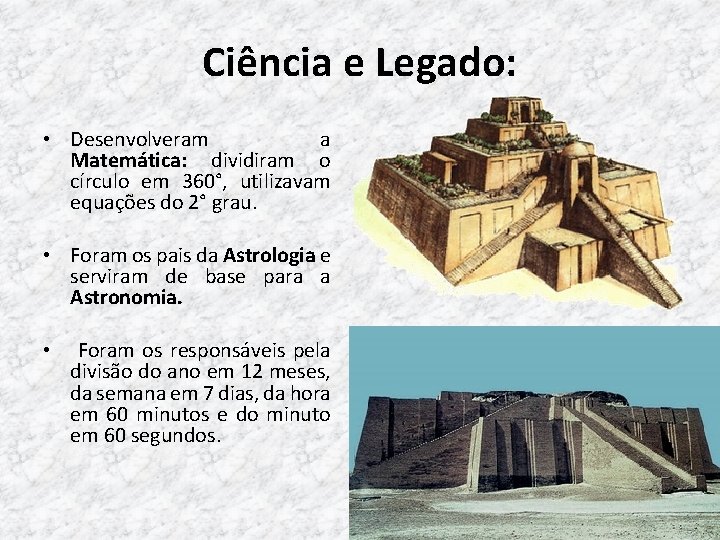 Ciência e Legado:

• Desenvolveram a Matemática: dividiram o círculo em 360°, utilizavam equações do 2° grau.

• Foram os pais da Astrologia e serviram de base para a Astronomia.

• Foram os responsáveis pela divisão do ano em 12 meses, da semana em 7 dias, da hora em 60 minutos e do minuto em 60 segundos.